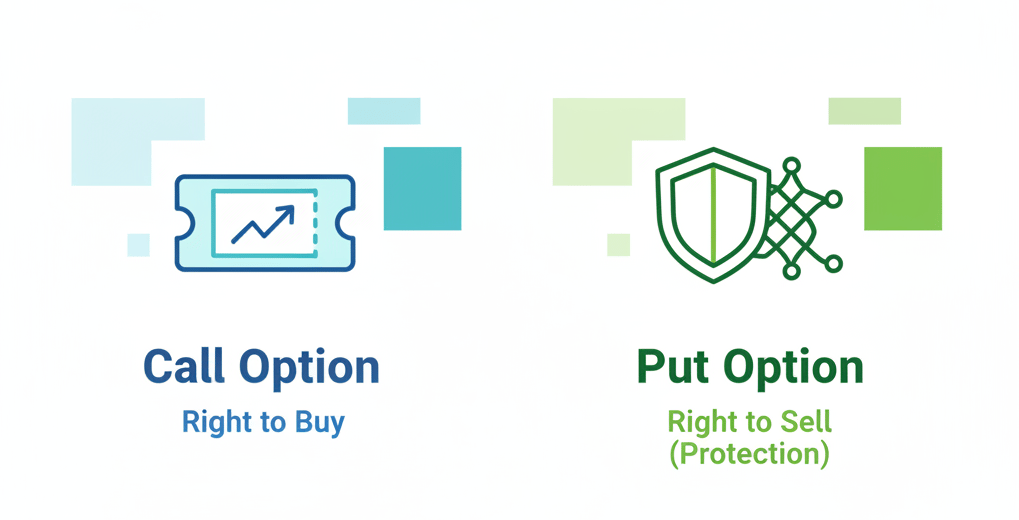 Call Option
Right to Buy

Put Option
Right to Sell
(Protection)